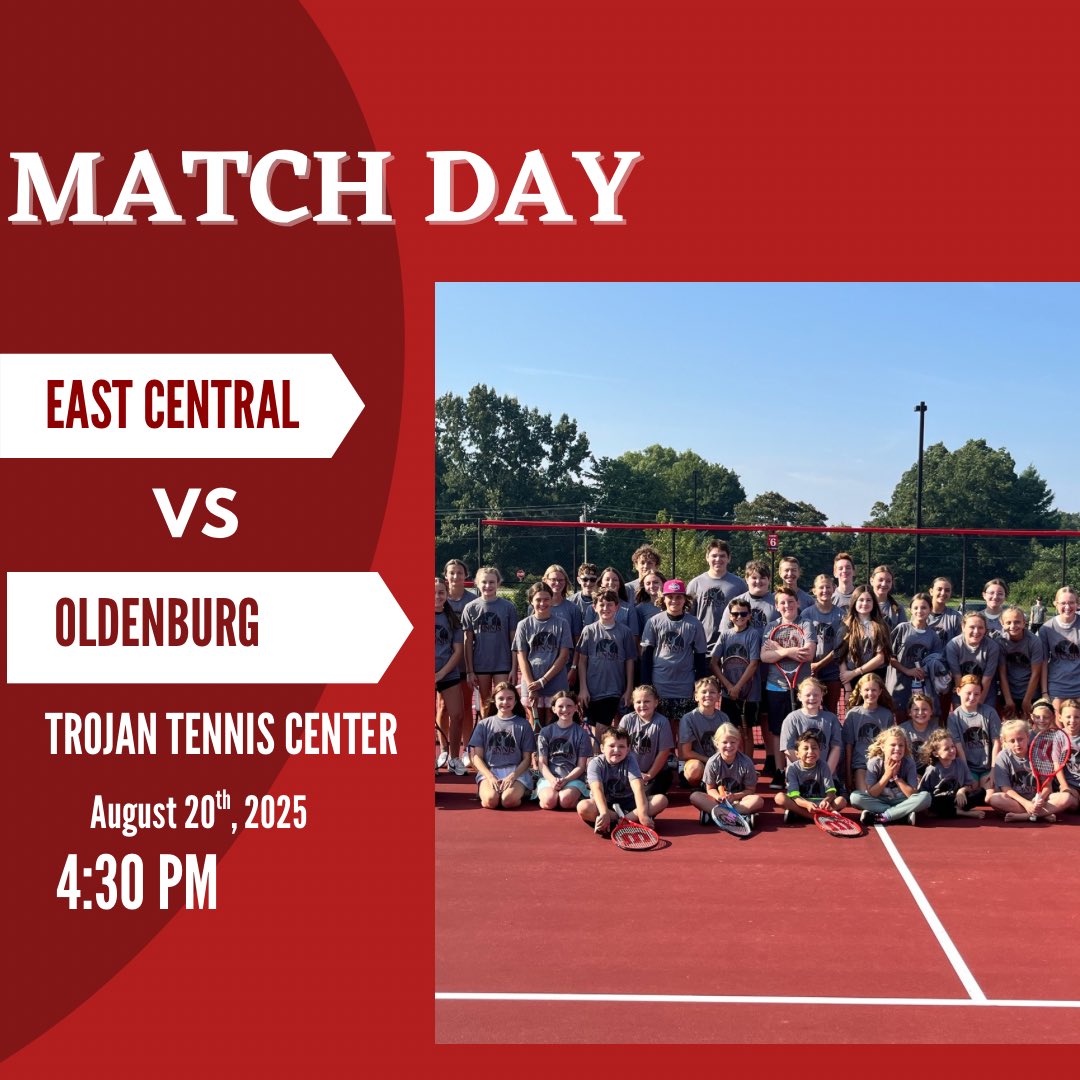 MATCH DAY

EAST CENTRAL

VS

OLDENBURG

TROJAN TENNIS CENTER

August 20$^{th}$, 2025

4:30 PM